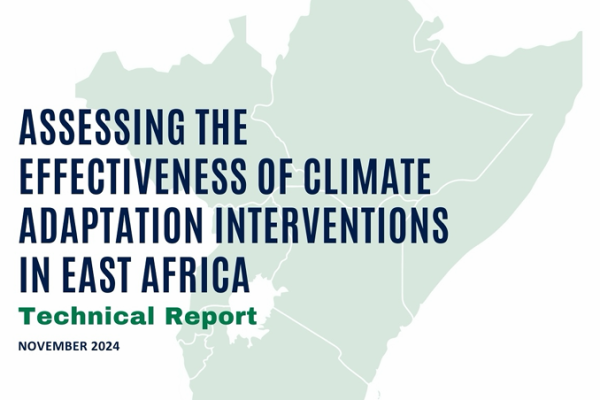 ASSESSING THE EFFECTIVENESS OF CLIMATE ADAPTATION INTERVENTIONS IN EAST AFRICA

Technical Report

NOVEMBER 2024